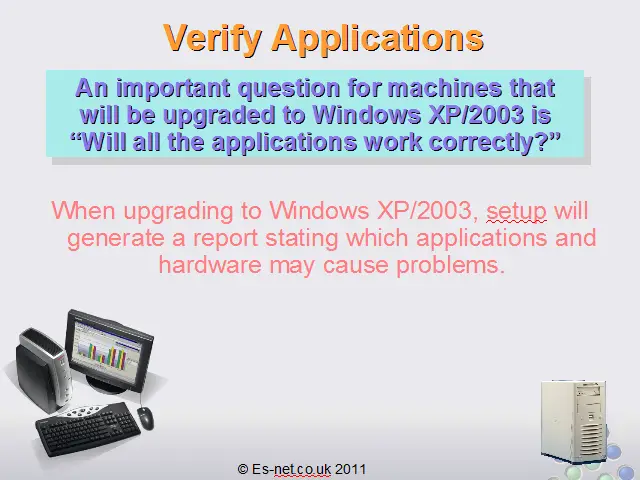 Verify Applications

An important question for machines that will be upgraded to Windows XP/2003 is “Will all the applications work correctly?”

When upgrading to Windows XP/2003, setup will generate a report stating which applications and hardware may cause problems.

© Es-net.co.uk 2011